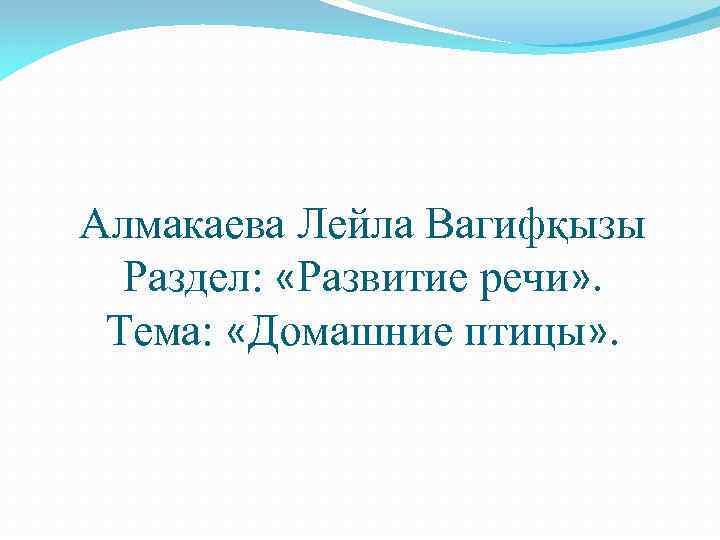 Алмакаева Лейла Вагифқызы
Раздел: «Развитие речи».
Тема: «Домашние птицы».